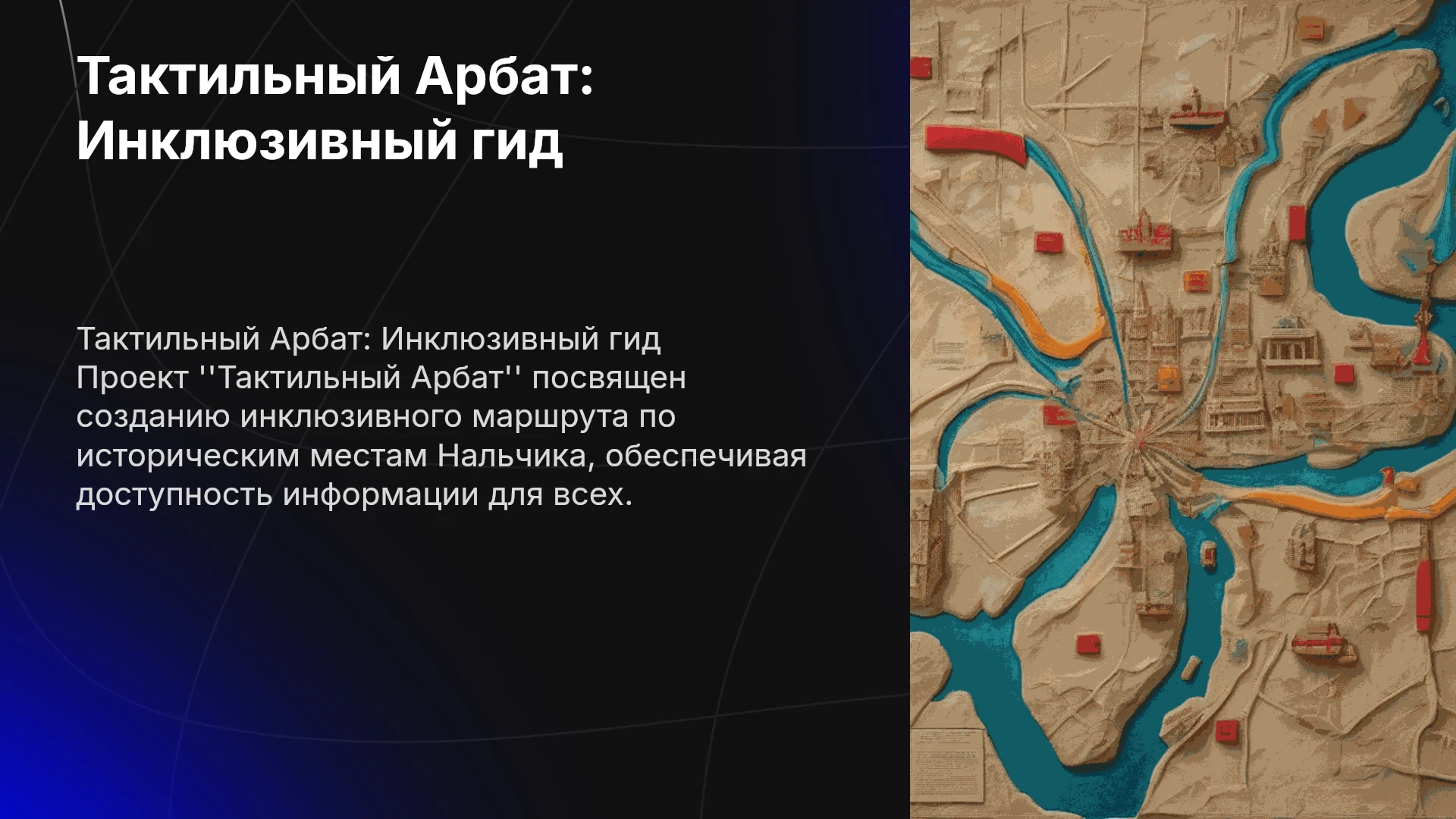 Тактильный Арбат: Инклюзивный гид

Тактильный Арбат: Инклюзивный гид
Проект ''Тактильный Арбат'' посвящен созданию инклюзивного маршрута по историческим местам Нальчика, обеспечивая доступность информации для всех.